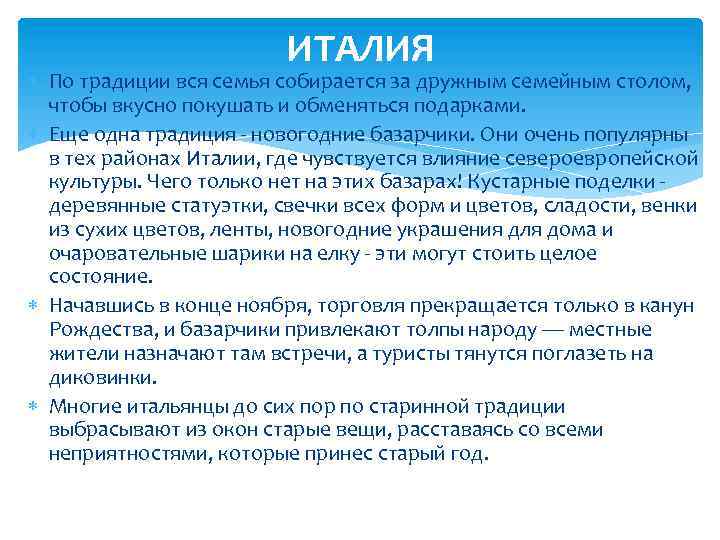 ИТАЛИЯ

По традиции вся семья собирается за дружным семейным столом, чтобы вкусно покушать и обменяться подарками.

Еще одна традиция - новогодние базарчики. Они очень популярны в тех районах Италии, где чувствуется влияние североевропейской культуры. Чего только нет на этих базарах! Кустарные поделки - деревянные статуэтки, свечки всех форм и цветов, сладости, венки из сухих цветов, ленты, новогодние украшения для дома и очаровательные шарики на елку - эти могут стоить целое состояние.

Начавшись в конце ноября, торговля прекращается только в канун Рождества, и базарчики привлекают толпы народу — местные жители назначают там встречи, а туристы тянутся поглазеть на диковинки.

Многие итальянцы до сих пор по старинной традиции выбрасывают из окон старые вещи, расставаясь со всеми неприятностями, которые принес старый год.